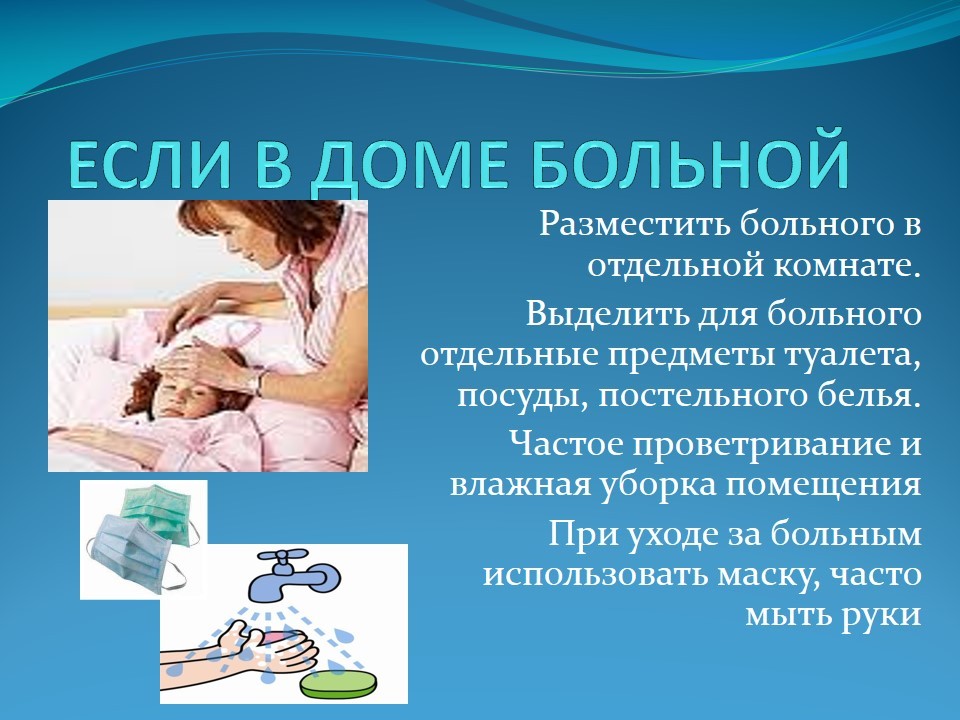 ЕСЛИ В ДОМЕ БОЛЬНОЙ

Разместить больного в отдельной комнате.

Выделить для больного отдельные предметы туалета, посуды, постельного белья.

Частое проветривание и влажная уборка помещения

При уходе за больным использовать маску, часто мыть руки